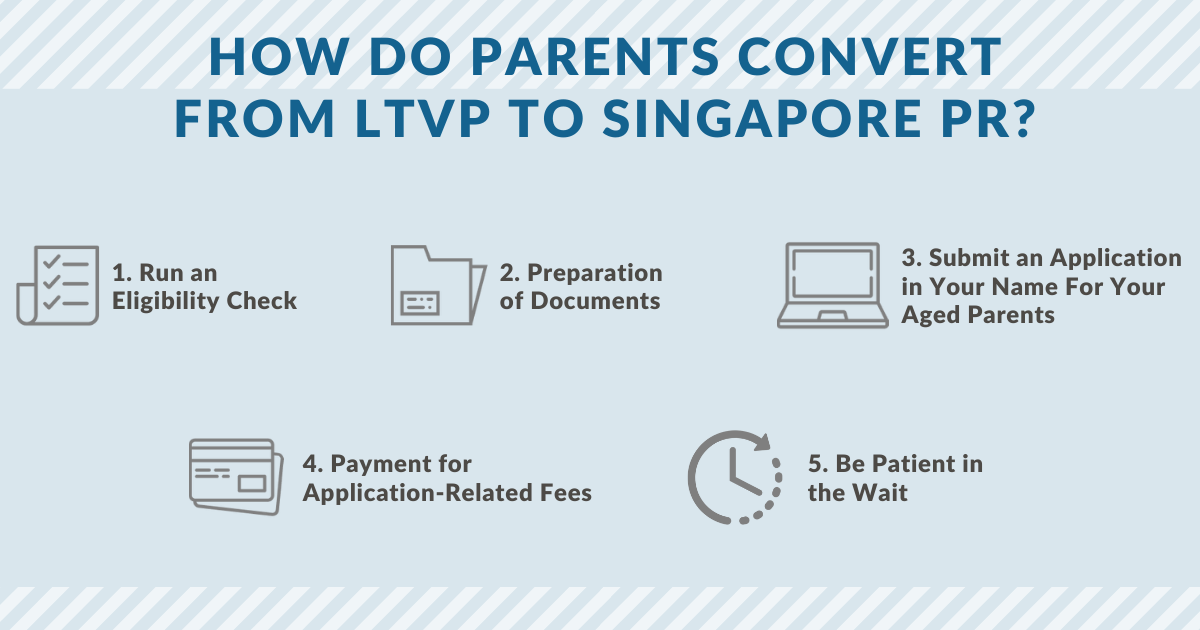 HOW DO PARENTS CONVERT FROM LTVP TO SINGAPORE PR?

1. Run an Eligibility Check

2. Preparation of Documents

3. Submit an Application in Your Name For Your Aged Parents

4. Payment for Application-Related Fees

5. Be Patient in the Wait